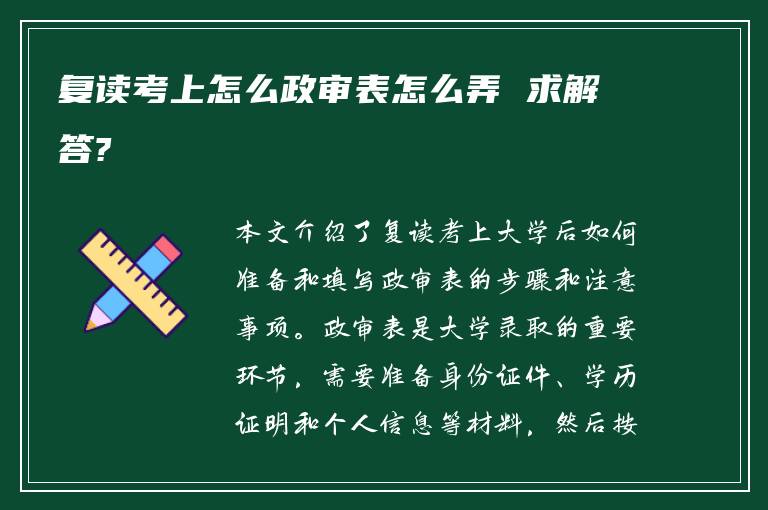 复读考上怎么政审表怎么弄 求解答?

本文介绍了复读考上大学后如何准备和填写政审表的步骤和注意事项。政审表是大学录取的重要环节，需要准备身份证件、学历证明和个人信息等材料，然后按